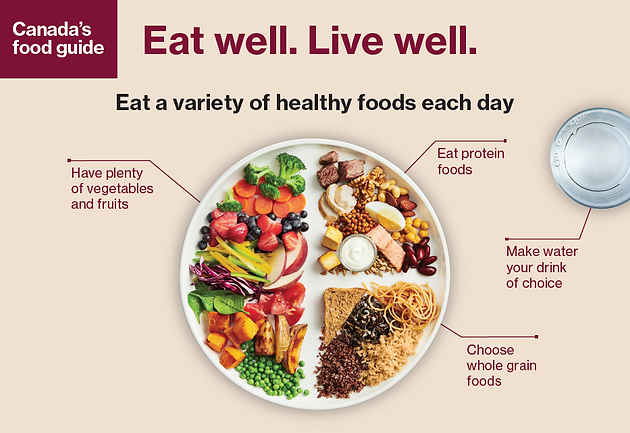 Canada's food guide

Eat well. Live well.

Eat a variety of healthy foods each day

Have plenty of vegetables and fruits

Eat protein foods

Make water your drink of choice

Choose whole grain foods